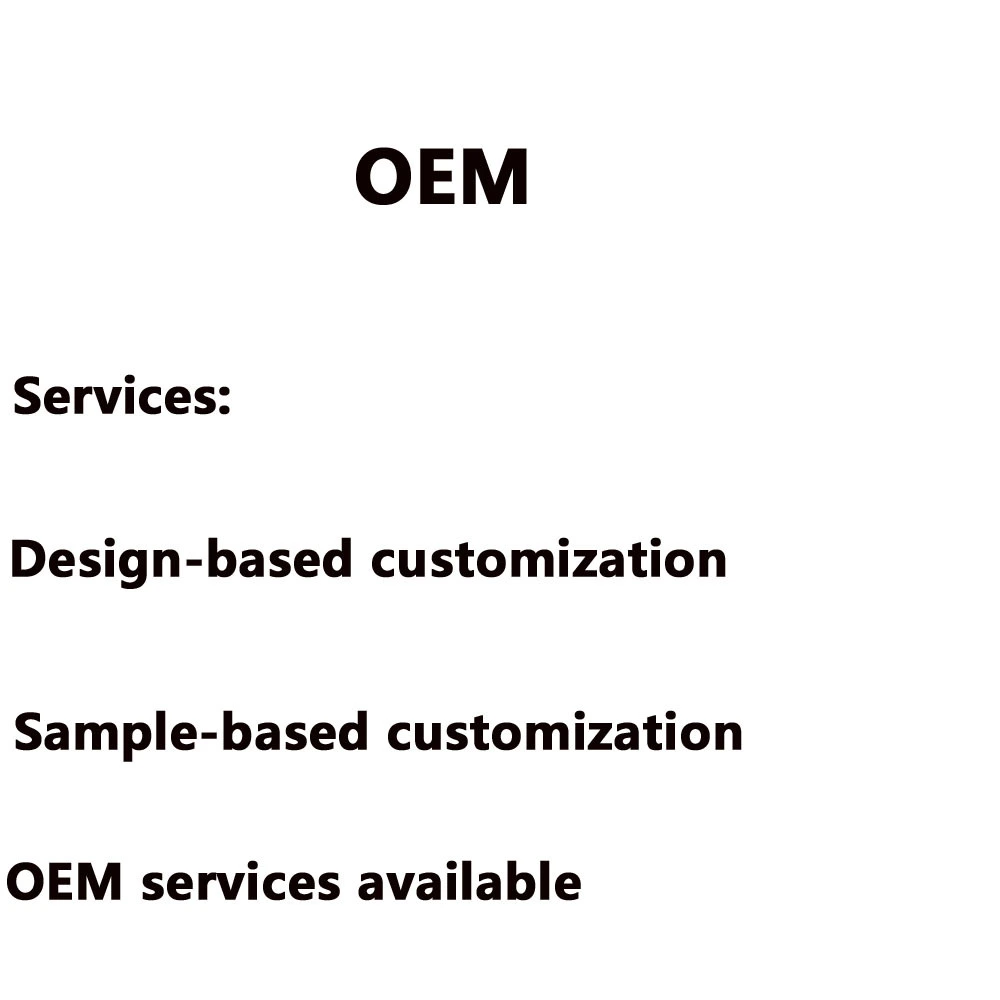 OEM

Services:

Design-based customization

Sample-based customization

OEM services available